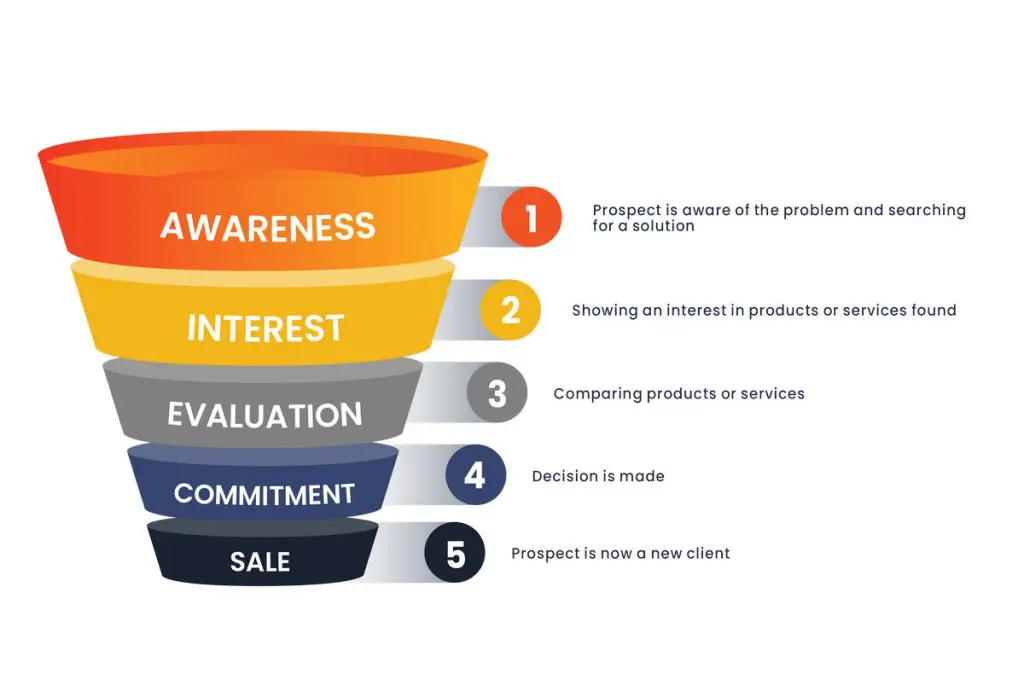 AWARENESS

1

Prospect is aware of the problem and searching for a solution

INTEREST

2

Showing an interest in products or services found

EVALUATION

3

Comparing products or services

COMMITMENT

4

Decision is made

SALE

5

Prospect is now a new client